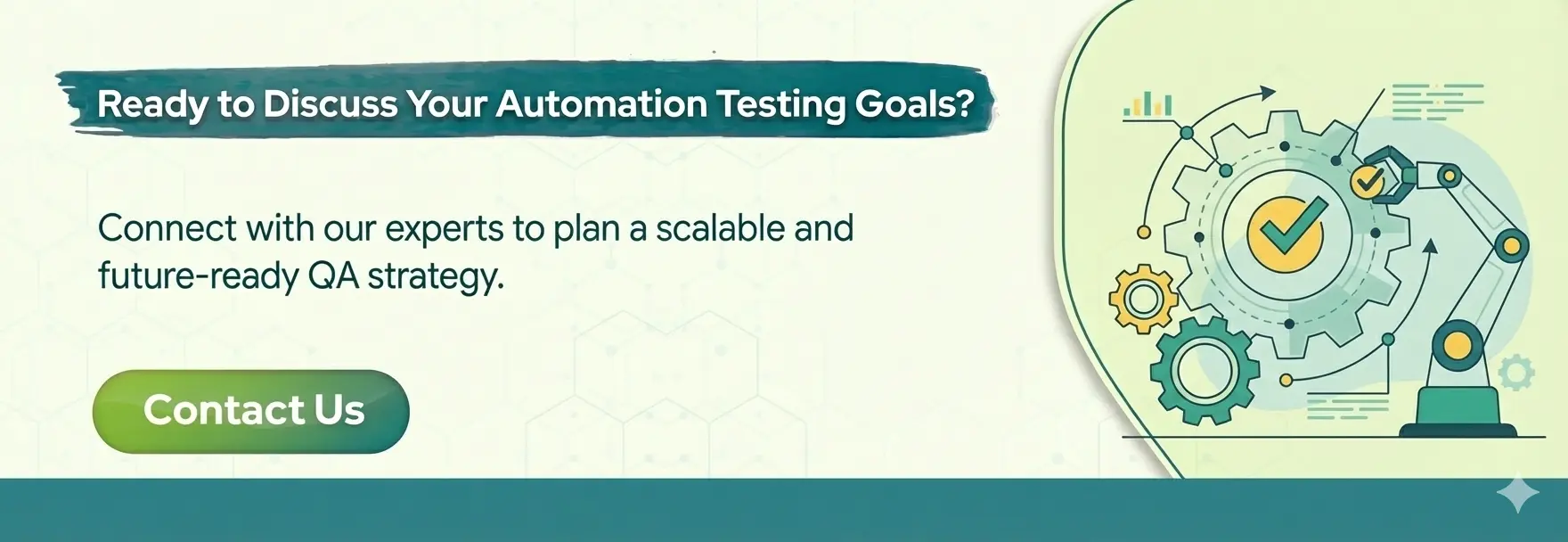 Ready to Discuss Your Automation Testing Goals?

Connect with our experts to plan a scalable and future-ready QA strategy.

Contact Us